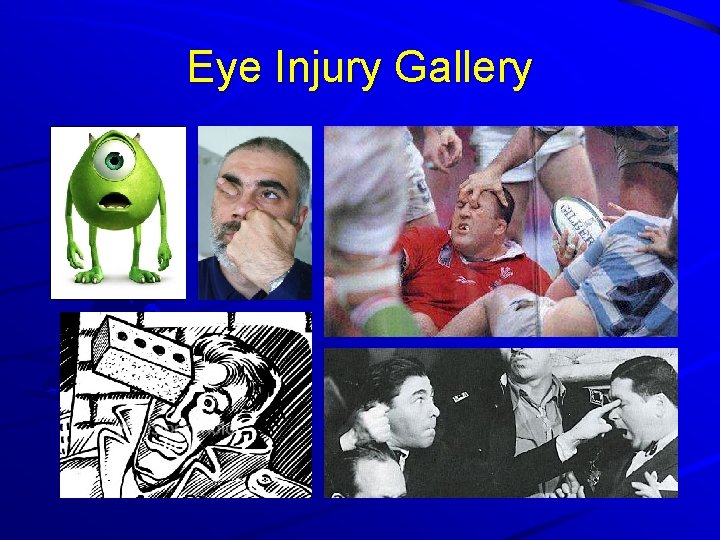 Eye Injury Gallery

GILBERT